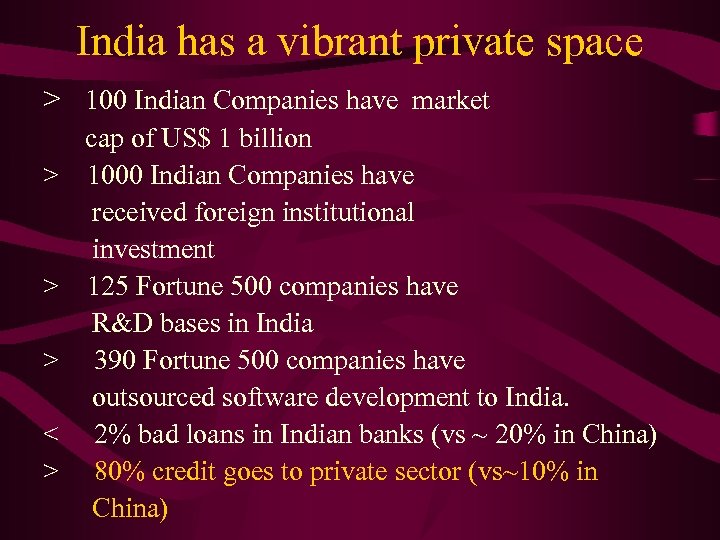 India has a vibrant private space

> 100 Indian Companies have market cap of US$ 1 billion

> 1000 Indian Companies have received foreign institutional investment

> 125 Fortune 500 companies have R&D bases in India

> 390 Fortune 500 companies have outsourced software development to India.

< 2% bad loans in Indian banks (vs ~ 20% in China)

> 80% credit goes to private sector (vs~10% in China)